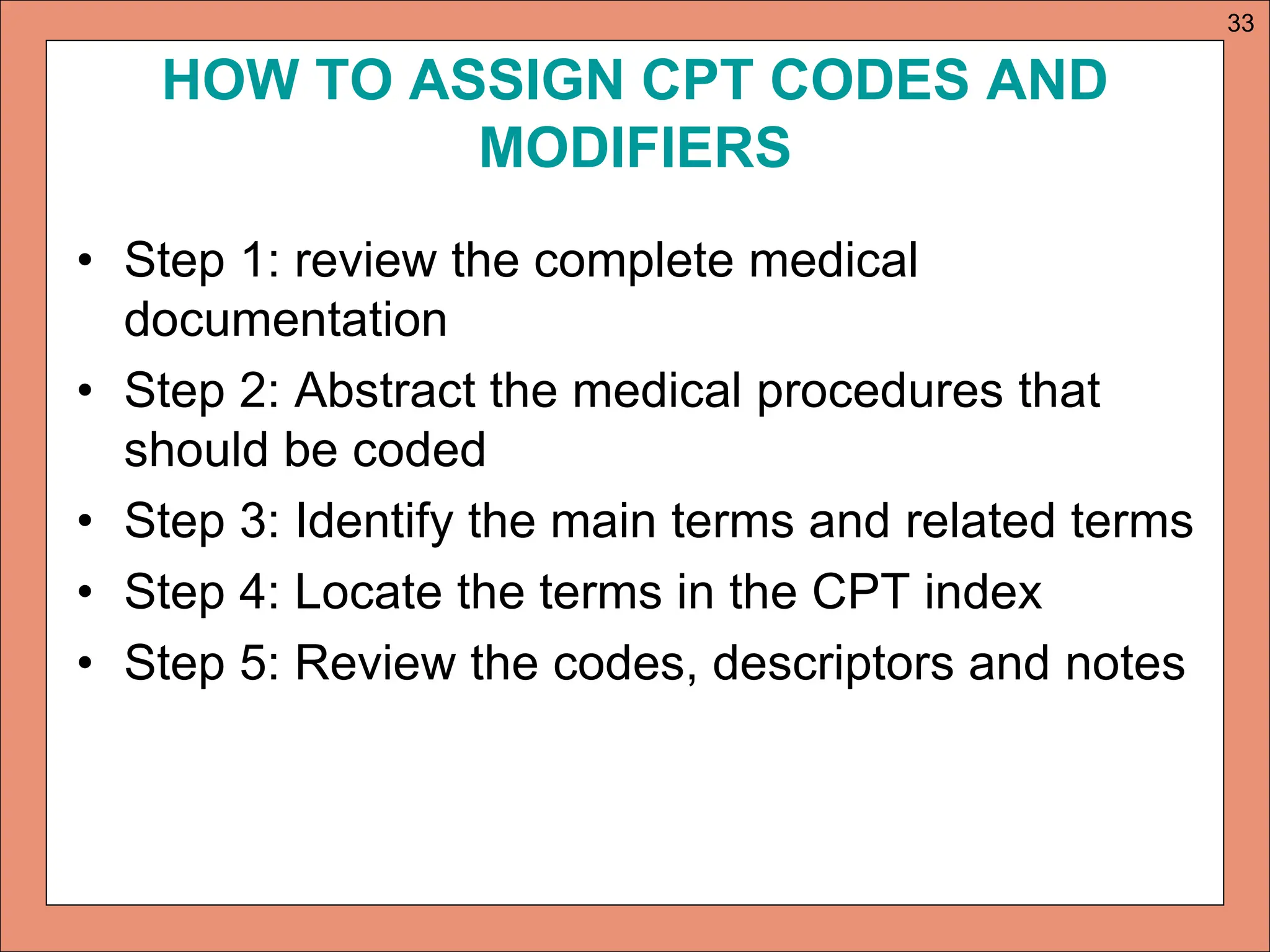 33

HOW TO ASSIGN CPT CODES AND MODIFIERS

• Step 1: review the complete medical documentation
• Step 2: Abstract the medical procedures that should be coded
• Step 3: Identify the main terms and related terms
• Step 4: Locate the terms in the CPT index
• Step 5: Review the codes, descriptors and notes